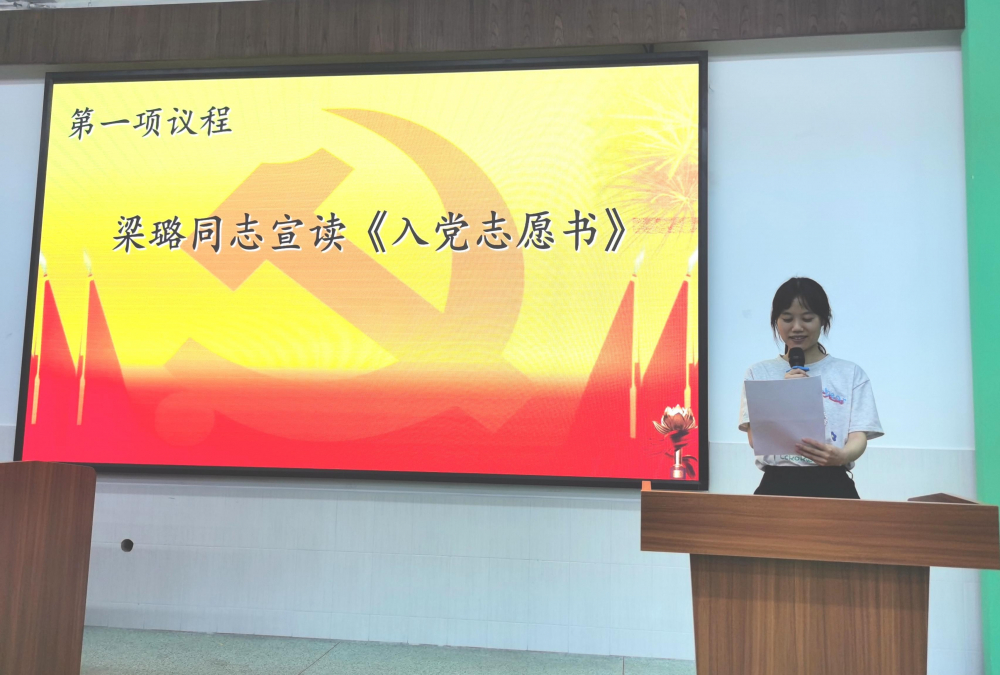 第一项议程

梁璐同志宣读《入党志愿书》